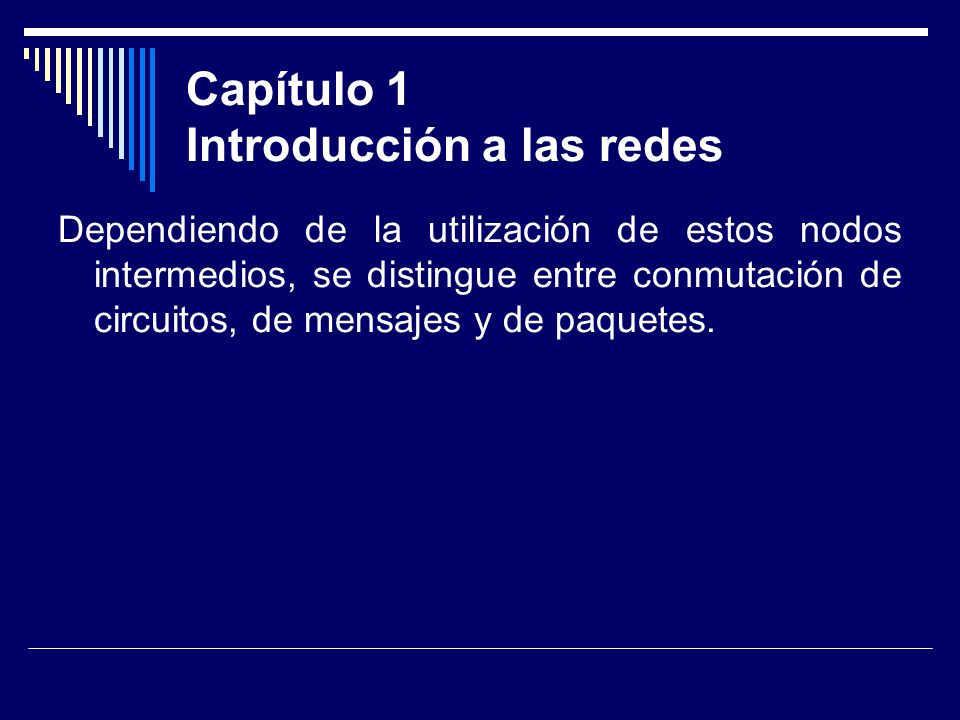 Capítulo 1
Introducción a las redes

Dependiendo de la utilización de estos nodos intermedios, se distingue entre conmutación de circuitos, de mensajes y de paquetes.